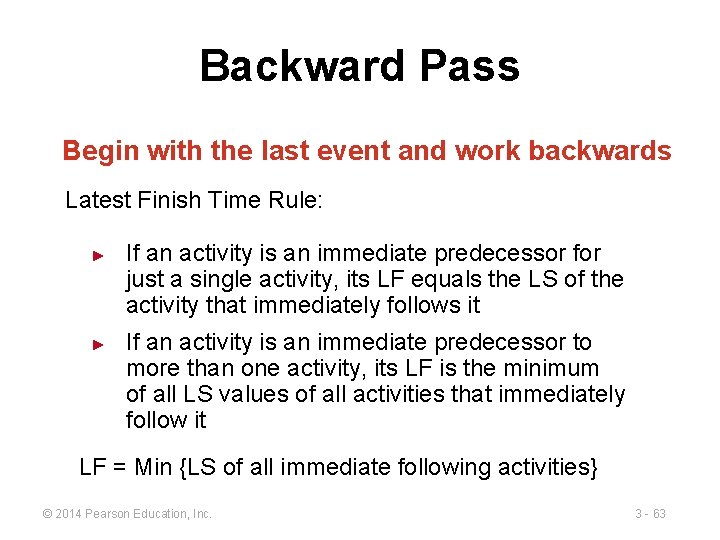 Backward Pass

Begin with the last event and work backwards

Latest Finish Time Rule:

► If an activity is an immediate predecessor for just a single activity, its LF equals the LS of the activity that immediately follows it

► If an activity is an immediate predecessor to more than one activity, its LF is the minimum of all LS values of all activities that immediately follow it

LF = Min {LS of all immediate following activities}

© 2014 Pearson Education, Inc.

3 - 63